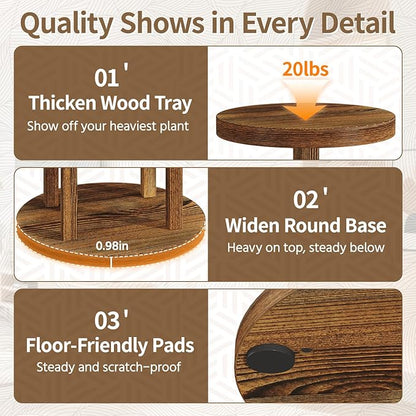 Quality Shows in Every Detail

01'
Thicken Wood Tray
Show off your heaviest plant

20lbs

0.98in

02'
Widen Round Base
Heavy on top, steady below

03'
Floor-Friendly Pads
Steady and scratch-proof